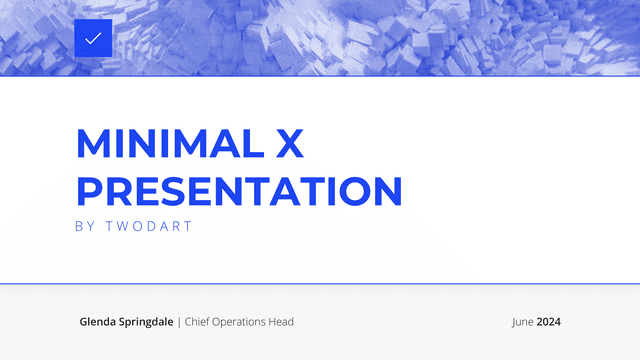 MINIMAL X PRESENTATION

BY TWODART

Glenda Springdale | Chief Operations Head

June 2024